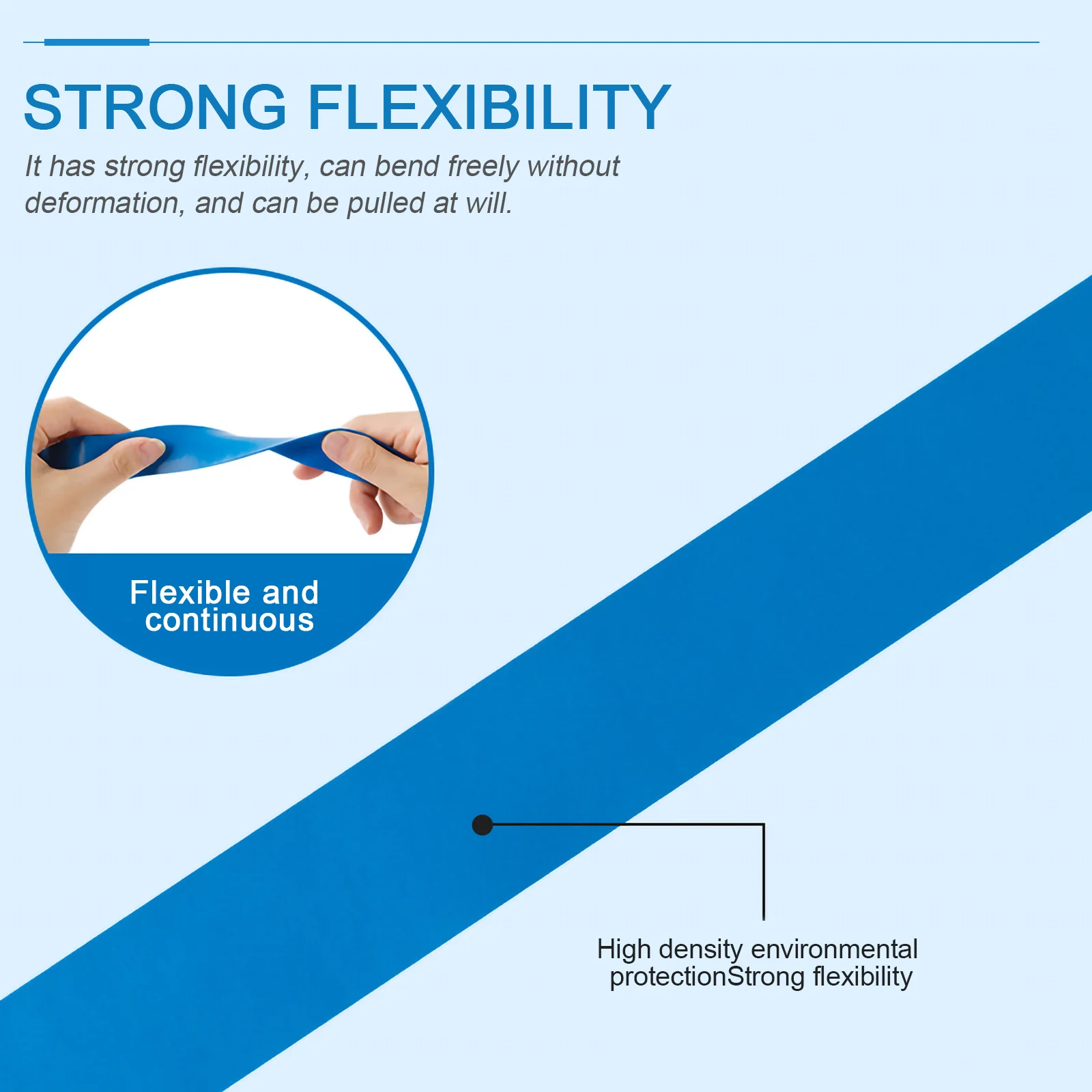 STRONG FLEXIBILITY

It has strong flexibility, can bend freely without deformation, and can be pulled at will.

Flexible and continuous

High density environmental protectionStrong flexibility